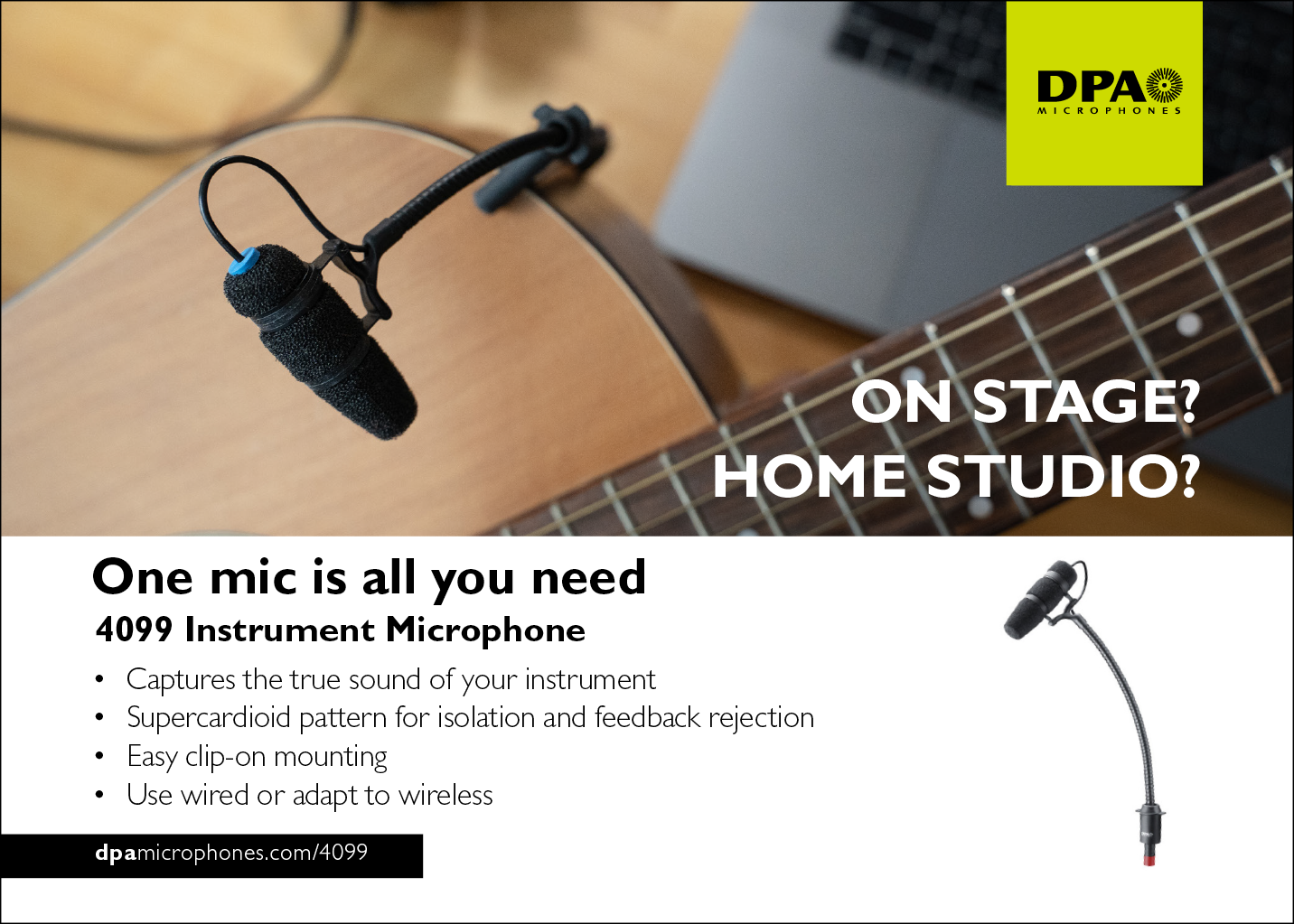 DPA
MICROPHONES

ON STAGE?
HOME STUDIO?

One mic is all you need
4099 Instrument Microphone

• Captures the true sound of your instrument
• Supercardioid pattern for isolation and feedback rejection
• Easy clip-on mounting
• Use wired or adapt to wireless

dpamicrophones.com/4099